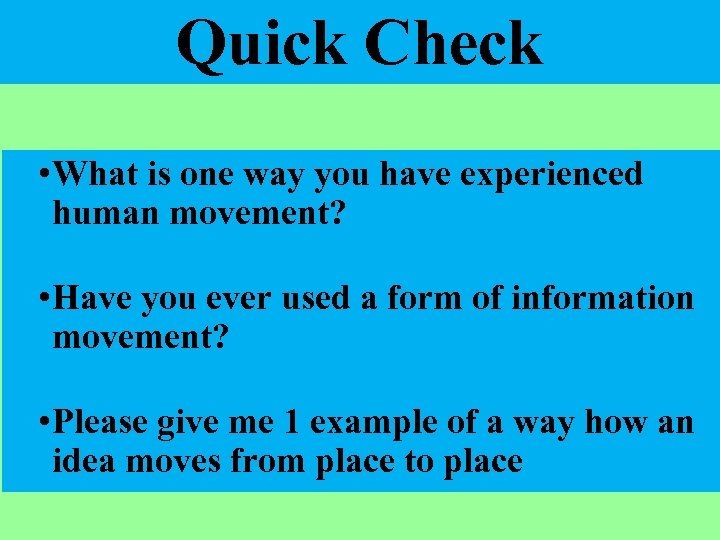 Quick Check

•What is one way you have experienced human movement?

•Have you ever used a form of information movement?

•Please give me 1 example of a way how an idea moves from place to place